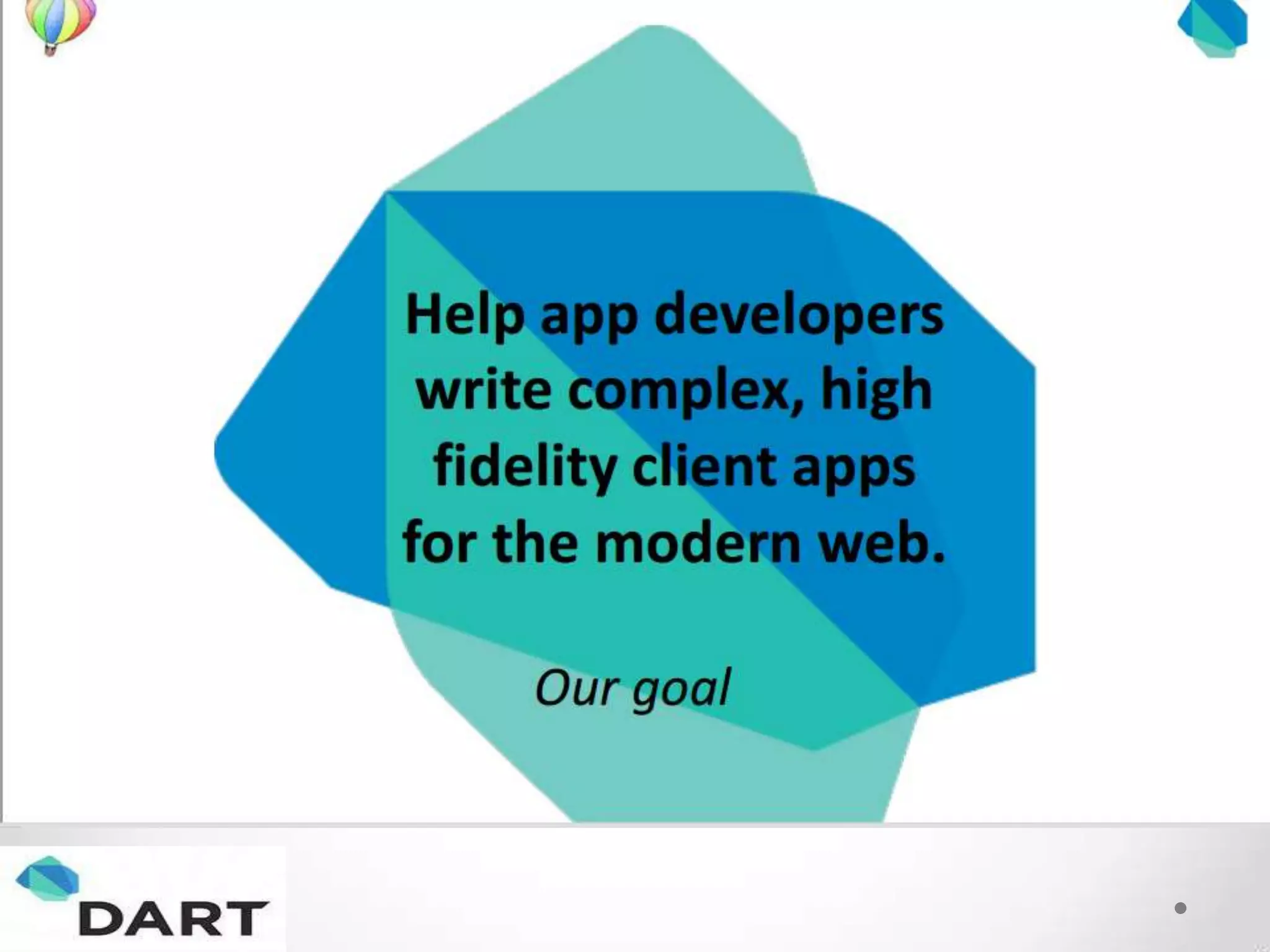 Help app developers write complex, high fidelity client apps for the modern web.

Our goal

DART